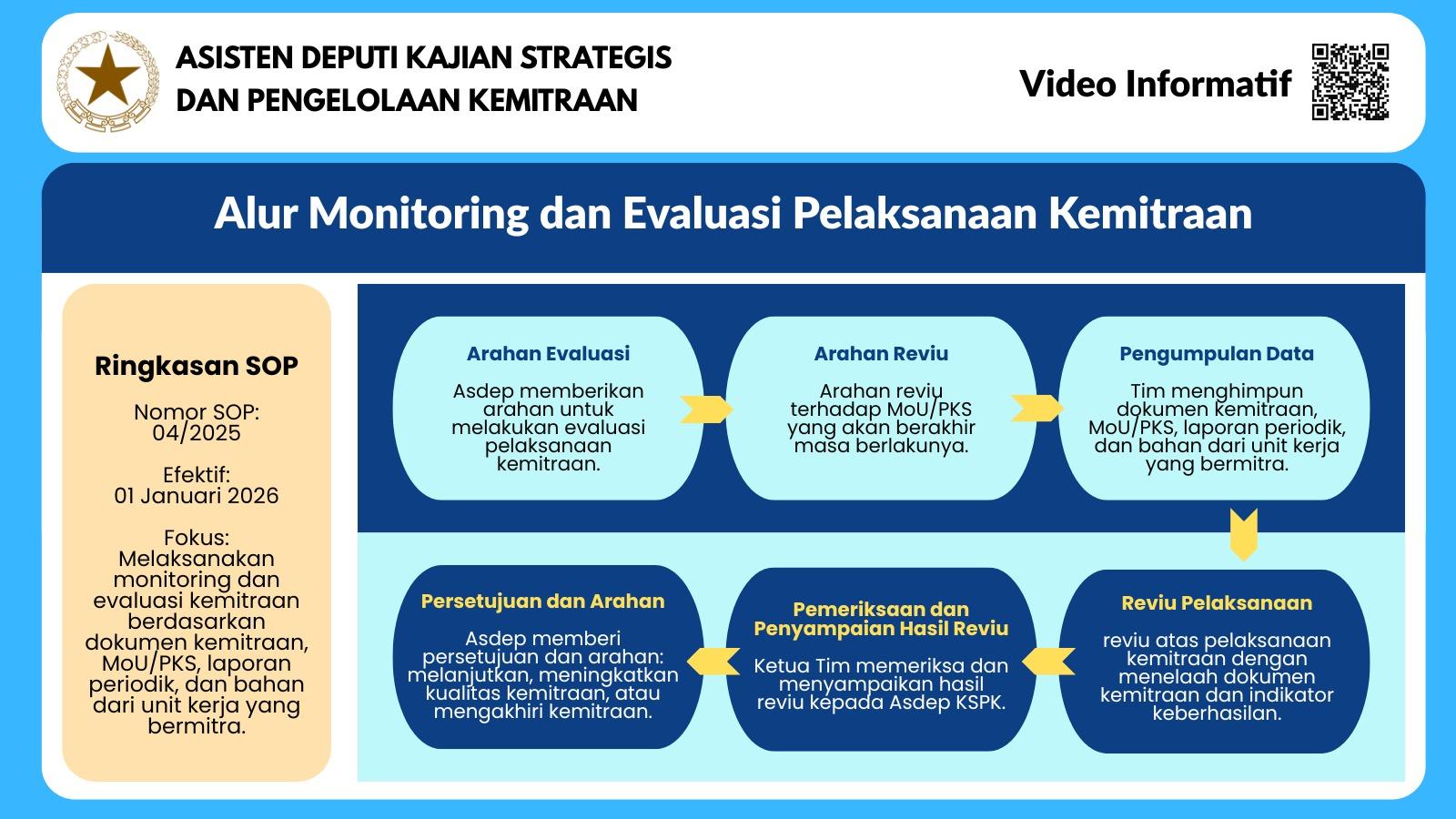 ASISTEN DEPUTI KAJIAN STRATEGIS DAN PENGELOLAAN KEMITRAAN

Video Informatif

Alur Monitoring dan Evaluasi Pelaksanaan Kemitraan

Ringkasan SOP

Nomor SOP: 04/2025

Efektif: 01 Januari 2026

Fokus: Melaksanakan monitoring dan evaluasi kemitraan berdasarkan dokumen kemitraan, MoU/PKS, laporan periodik, dan bahan dari unit kerja yang bermitra.

Arahan Evaluasi

Asdep memberikan arahan untuk melakukan evaluasi pelaksanaan kemitraan.

Arahan Reviu

Arahan reviu terhadap MoU/PKS yang akan berakhir masa berlakunya.

Pengumpulan Data

Tim menghimpun dokumen kemitraan, MoU/PKS, laporan periodik, dan bahan dari unit kerja yang bermitra.

Reviu Pelaksanaan

reviu atas pelaksanaan kemitraan dengan menelaah dokumen kemitraan dan indikator keberhasilan.

Pemeriksaan dan Penyampaian Hasil Reviu

Ketua Tim memeriksa dan menyampaikan hasil reviu kepada Asdep KSPK.

Persetujuan dan Arahan

Asdep memberi persetujuan dan arahan: melanjutkan, meningkatkan kualitas kemitraan, atau mengakhiri kemitraan.